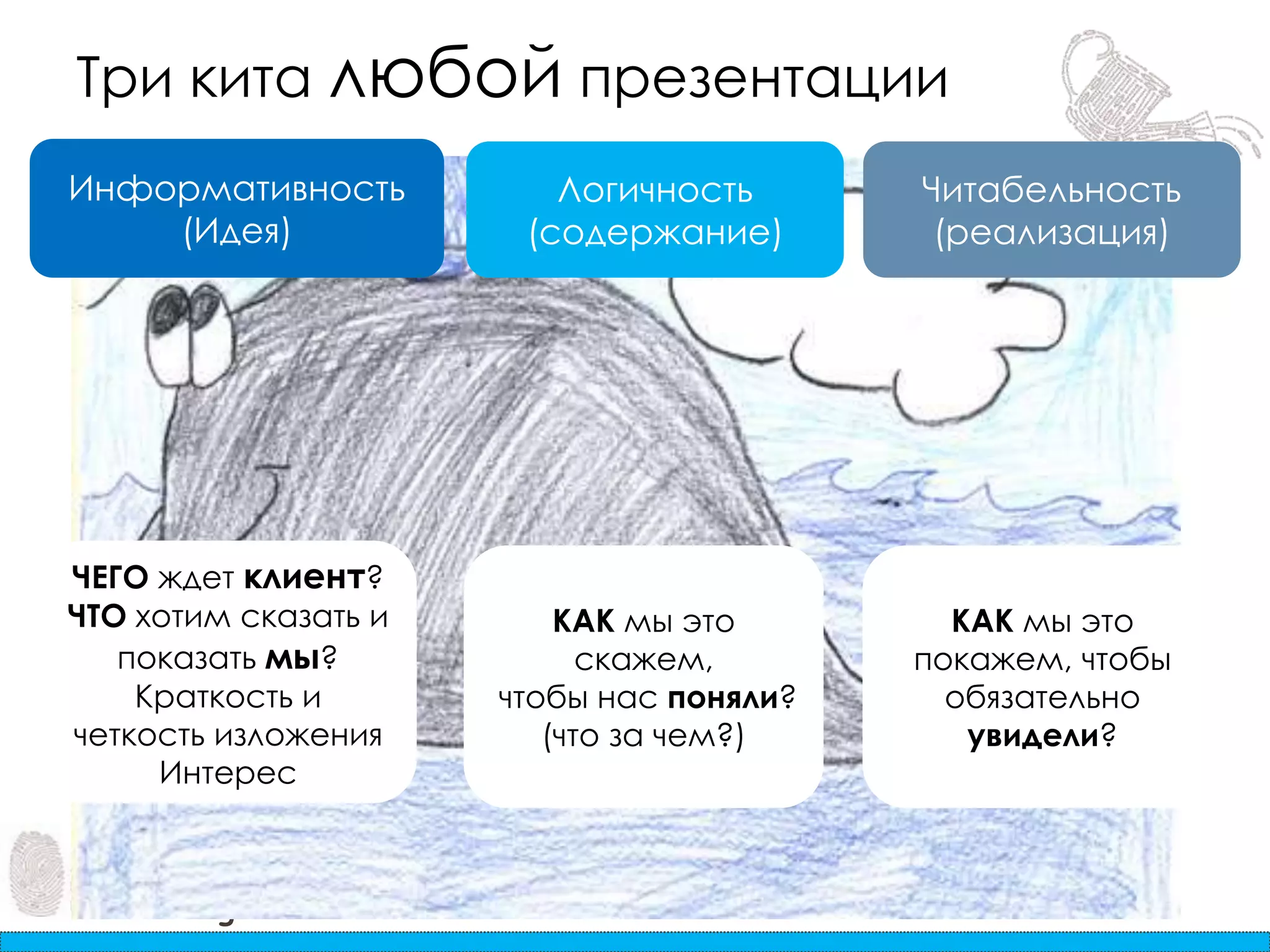 Три кита любой презентации

Информативность (Идея)

Логичность (содержание)

Читабельность (реализация)

ЧЕГО ждет клиент? ЧТО хотим сказать и показать мы? Краткость и четкость изложения Интерес

КАК мы это скажем, чтобы нас поняли? (что за чем?)

КАК мы это покажем, чтобы обязательно увидели?